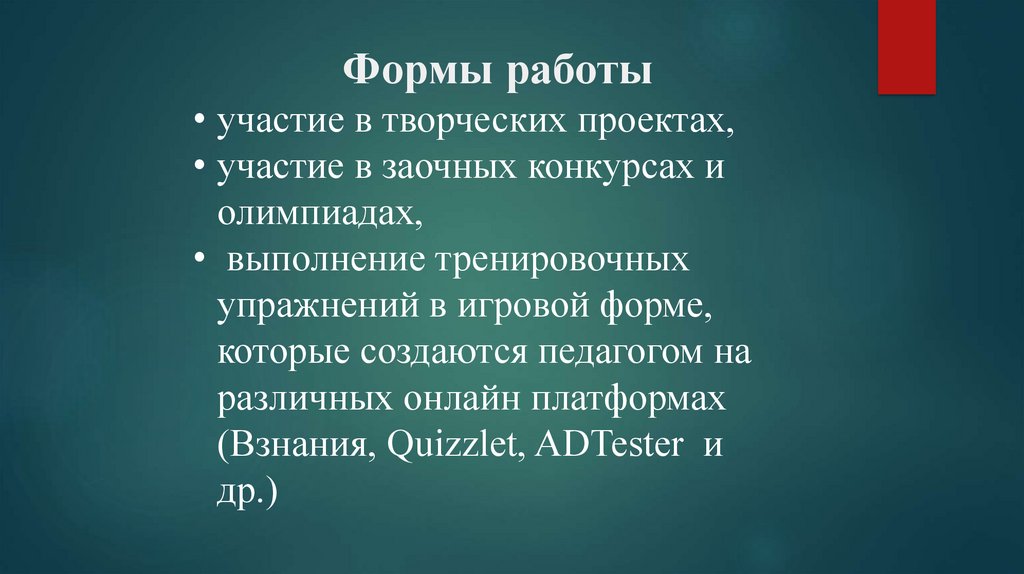 Формы работы

• участие в творческих проектах,
• участие в заочных конкурсах и олимпиадах,
• выполнение тренировочных упражнений в игровой форме, которые создаются педагогом на различных онлайн платформах (Взнания, Quizzlet, ADTester и др.)